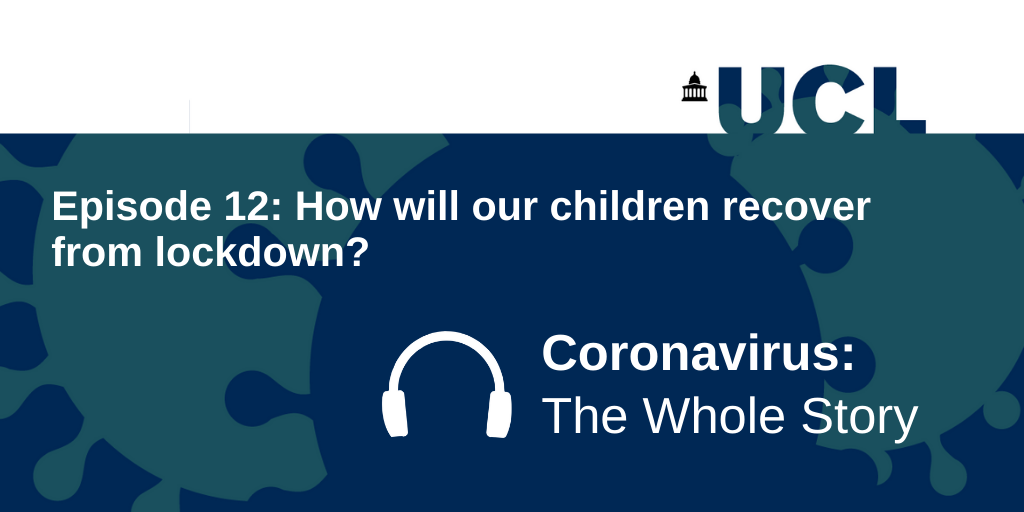 UCL

Episode 12: How will our children recover from lockdown?

Coronavirus:
The Whole Story